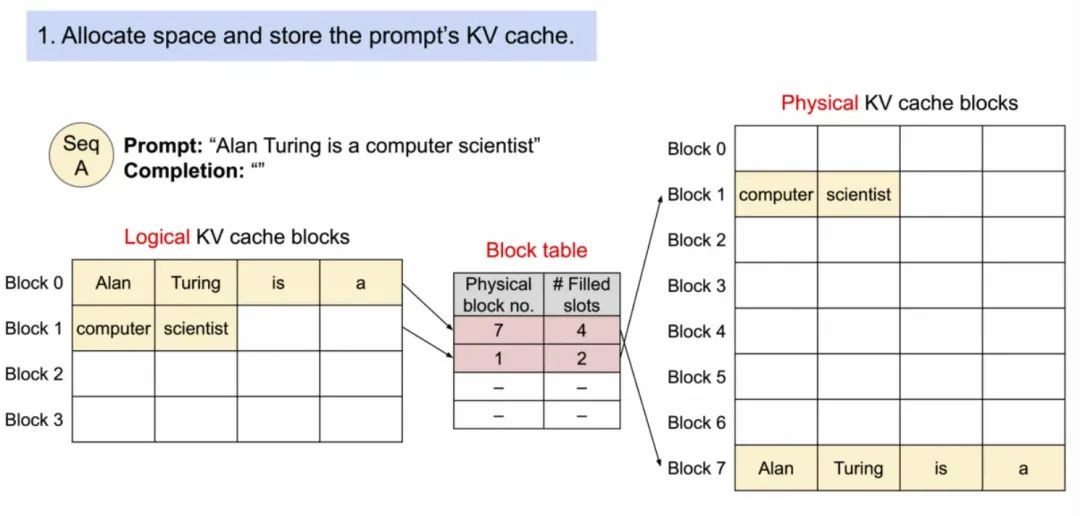 1. Allocate space and store the prompt's KV cache.

Seq A

**Prompt:** "Alan Turing is a computer scientist"
**Completion:** ""

Logical KV cache blocks

| | | | | |
|---|---|---|---|---|
| Block 0 | Alan | Turing | is | a |
| Block 1 | computer | scientist | | |
| Block 2 | | | | |
| Block 3 | | | | |

Block table

| Physical block no. | # Filled slots |
|---|---|
| 7 | 4 |
| 1 | 2 |
| – | – |
| – | – |

Physical KV cache blocks

| | | | | |
|---|---|---|---|---|
| Block 0 | | | | |
| Block 1 | computer | scientist | | |
| Block 2 | | | | |
| Block 3 | | | | |
| Block 4 | | | | |
| Block 5 | | | | |
| Block 6 | | | | |
| Block 7 | Alan | Turing | is | a |